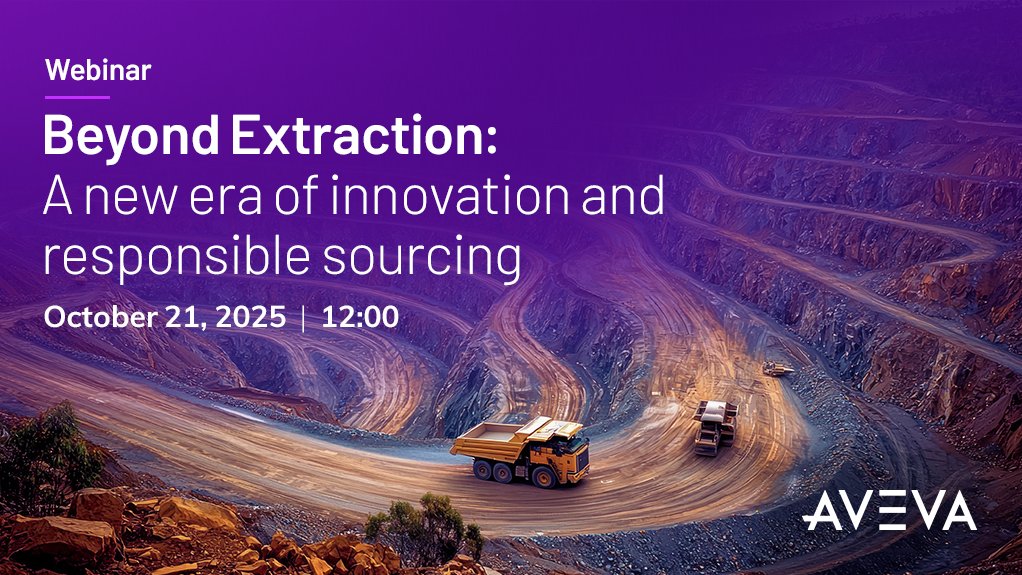 Webinar

Beyond Extraction:
A new era of innovation and responsible sourcing

October 21, 2025 | 12:00

AVEVA